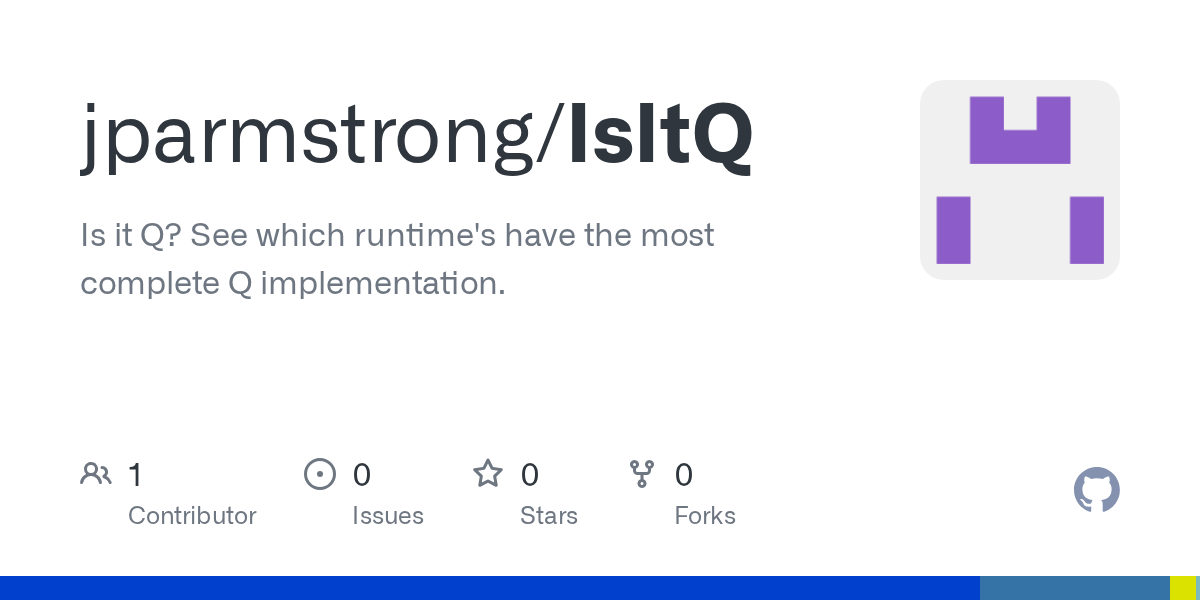 jparmstrong/IsItQ

Is it Q? See which runtime's have the most complete Q implementation.

1
Contributor

0
Issues

0
Stars

0
Forks